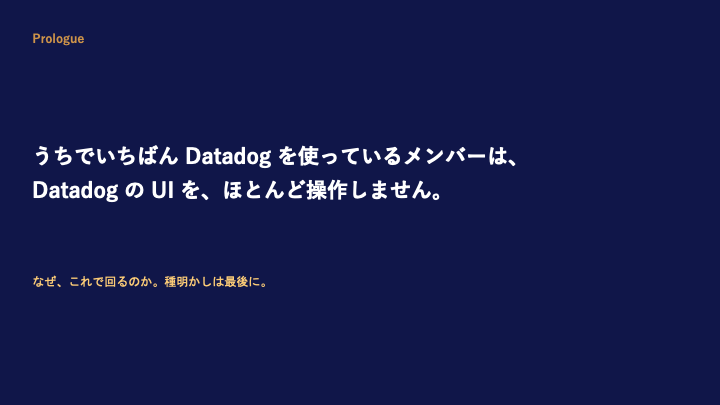 Prologue

うちでいちばん Datadog を使っているメンバーは、
Datadog の UI を、ほとんど操作しません。

なぜ、これで回るのか。種明かしは最後に。